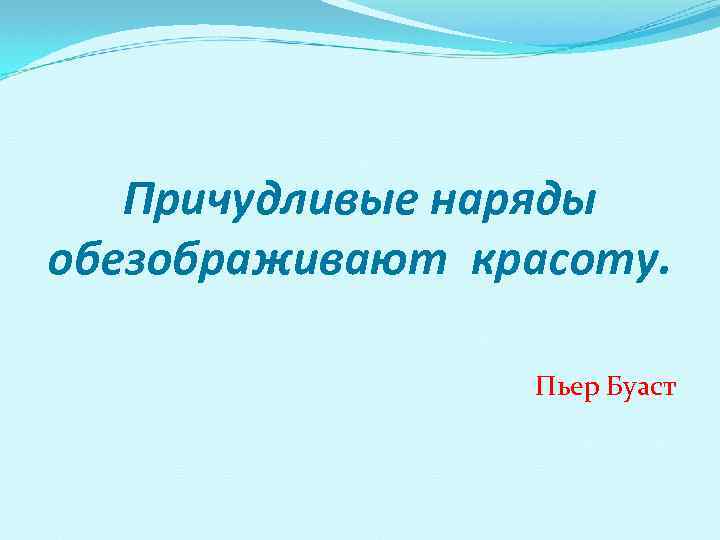 Причудливые наряды обезображивают  красоту.

Пьер Буаст